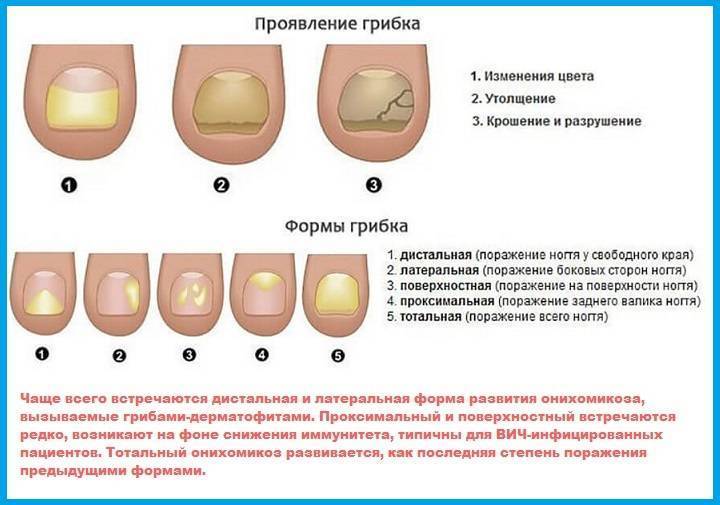 Проявление грибка

1. Изменения цвета
2. Утолщение
3. Крошение и разрушение

1 2 3

Формы грибка

1. дистальная (поражение ногтя у свободного края)
2. латеральная (поражение боковых сторон ногтя)
3. поверхностная (поражение на поверхности ногтя)
4. проксимальная (поражение заднего валика ногтя)
5. тотальная (поражение всего ногтя)

1 2 3 4 5

Чаще всего встречаются дистальная и латеральная форма развития онихомикоза, вызываемые грибами-дерматофитами. Проксимальный и поверхностный встречаются редко, возникают на фоне снижения иммунитета, типичны для ВИЧ-инфицированных пациентов. Тотальный онихомикоз развивается, как последняя степень поражения предыдущими формами.